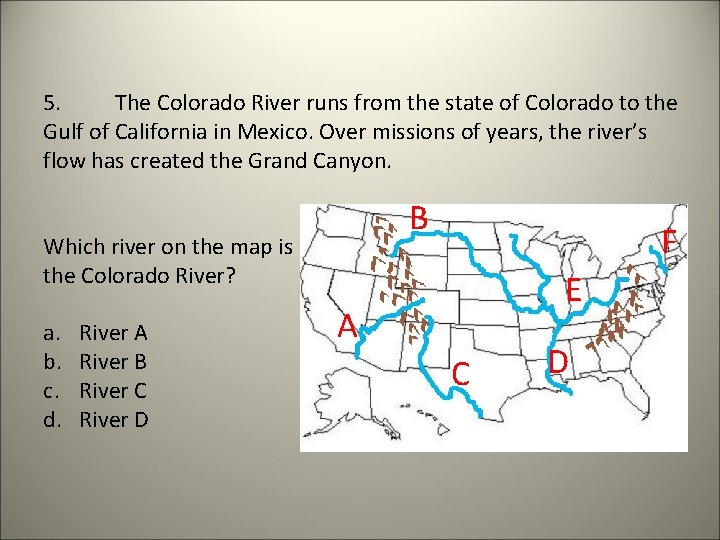 5. The Colorado River runs from the state of Colorado to the Gulf of California in Mexico. Over missions of years, the river's flow has created the Grand Canyon.

Which river on the map is the Colorado River?

a. River A
b. River B
c. River C
d. River D

B
F
E
A
D
C